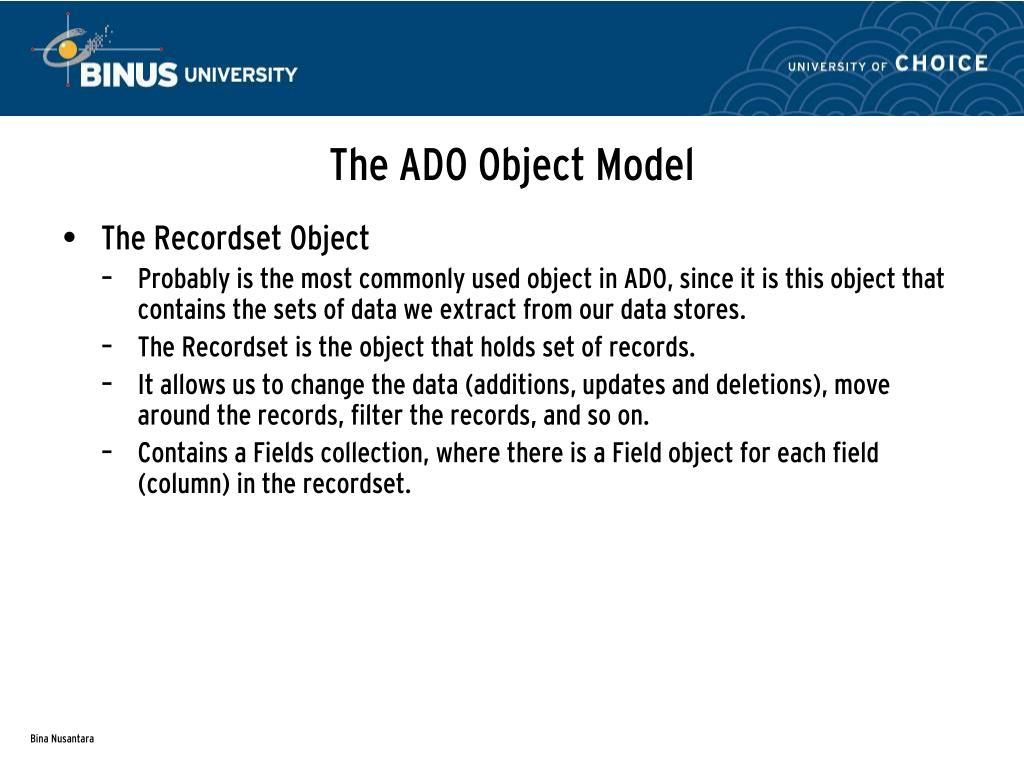 BINUS UNIVERSITY

UNIVERSITY OF CHOICE

The ADO Object Model

• The Recordset Object
– Probably is the most commonly used object in ADO, since it is this object that contains the sets of data we extract from our data stores.
– The Recordset is the object that holds set of records.
– It allows us to change the data (additions, updates and deletions), move around the records, filter the records, and so on.
– Contains a Fields collection, where there is a Field object for each field (column) in the recordset.

Bina Nusantara